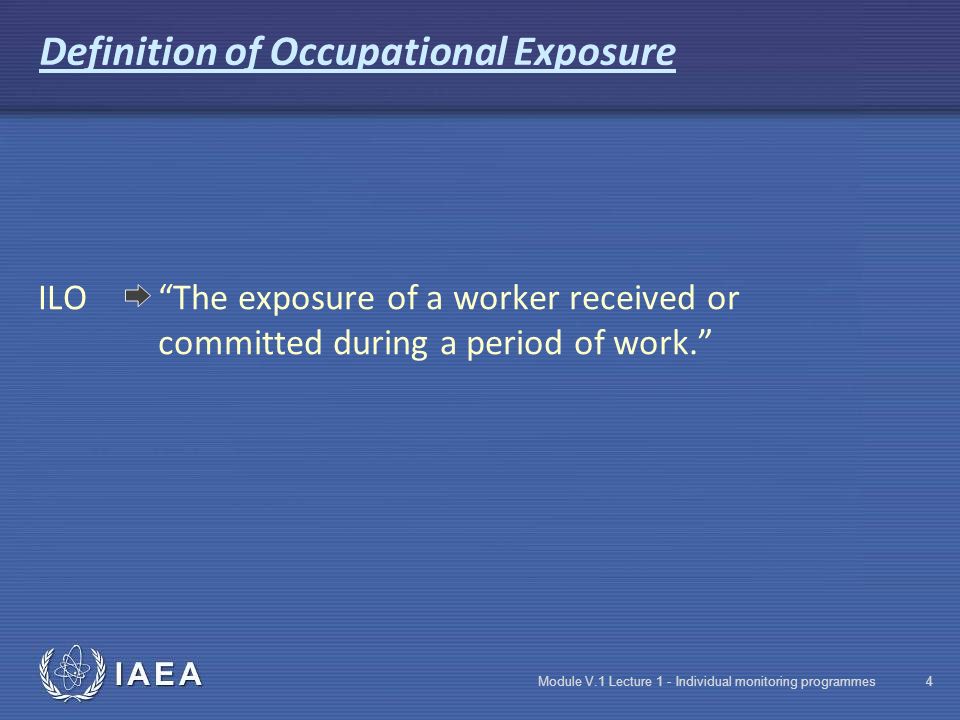 Definition of Occupational Exposure

ILO “The exposure of a worker received or committed during a period of work.”

IAEA

Module V.1 Lecture 1 - Individual monitoring programmes 4